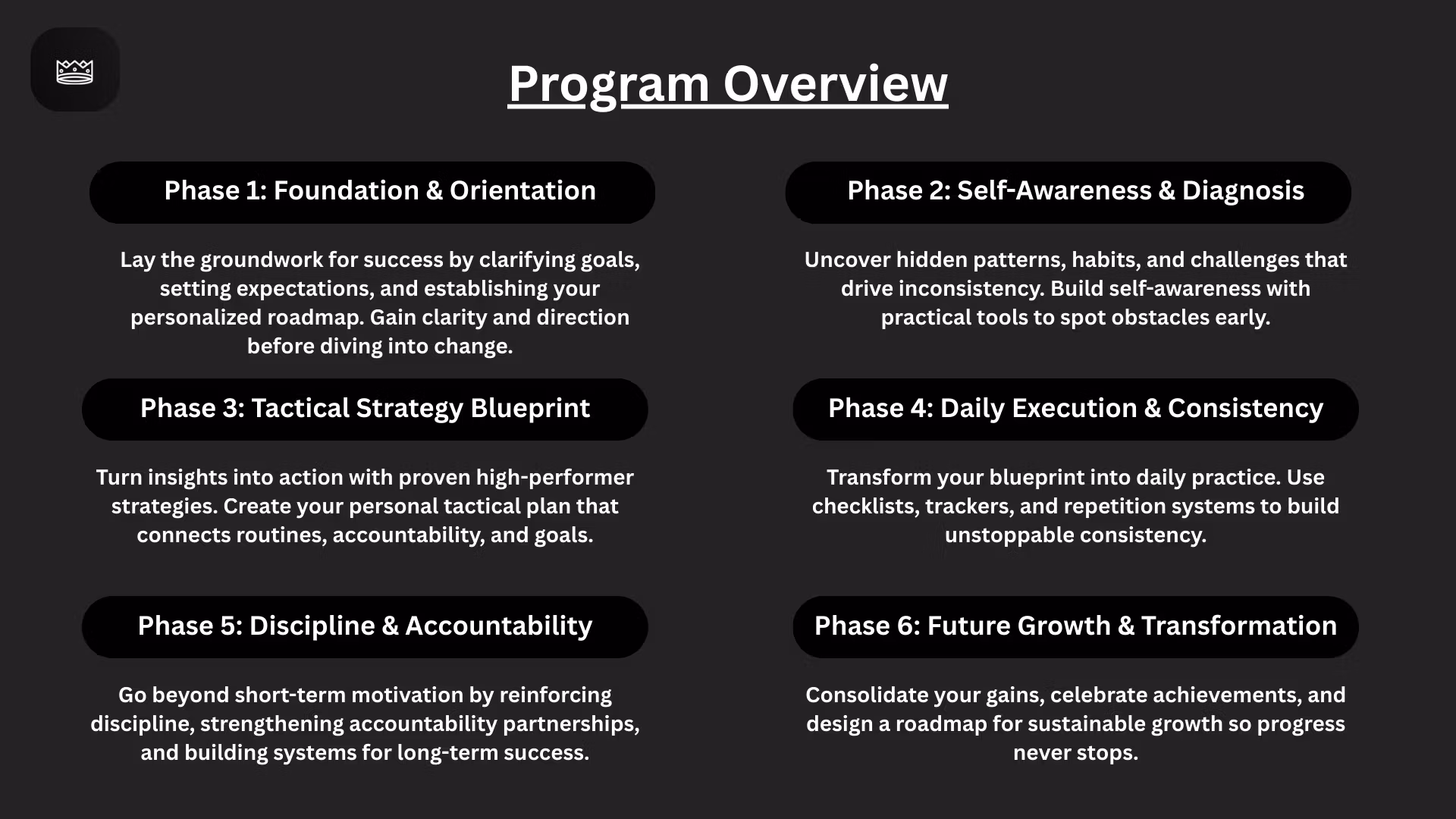 Program Overview

Phase 1: Foundation & Orientation

Lay the groundwork for success by clarifying goals, setting expectations, and establishing your personalized roadmap. Gain clarity and direction before diving into change.

Phase 2: Self-Awareness & Diagnosis

Uncover hidden patterns, habits, and challenges that drive inconsistency. Build self-awareness with practical tools to spot obstacles early.

Phase 3: Tactical Strategy Blueprint

Turn insights into action with proven high-performer strategies. Create your personal tactical plan that connects routines, accountability, and goals.

Phase 4: Daily Execution & Consistency

Transform your blueprint into daily practice. Use checklists, trackers, and repetition systems to build unstoppable consistency.

Phase 5: Discipline & Accountability

Go beyond short-term motivation by reinforcing discipline, strengthening accountability partnerships, and building systems for long-term success.

Phase 6: Future Growth & Transformation

Consolidate your gains, celebrate achievements, and design a roadmap for sustainable growth so progress never stops.